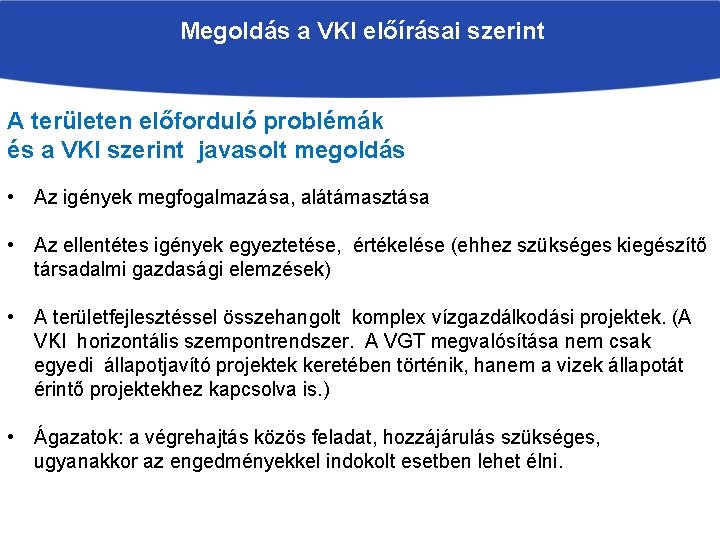 Megoldás a VKI előírásai szerint

A területen előforduló problémák
és a VKI szerint javasolt megoldás

• Az igények megfogalmazása, alátámasztása

• Az ellentétes igények egyeztetése, értékelése (ehhez szükséges kiegészítő társadalmi gazdasági elemzések)

• A területfejlesztéssel összehangolt komplex vízgazdálkodási projektek. (A VKI horizontális szempontrendszer. A VGT megvalósítása nem csak egyedi állapotjavító projektek keretében történik, hanem a vizek állapotát érintő projektekhez kapcsolva is.)

• Ágazatok: a végrehajtás közös feladat, hozzájárulás szükséges, ugyanakkor az engedményekkel indokolt esetben lehet élni.